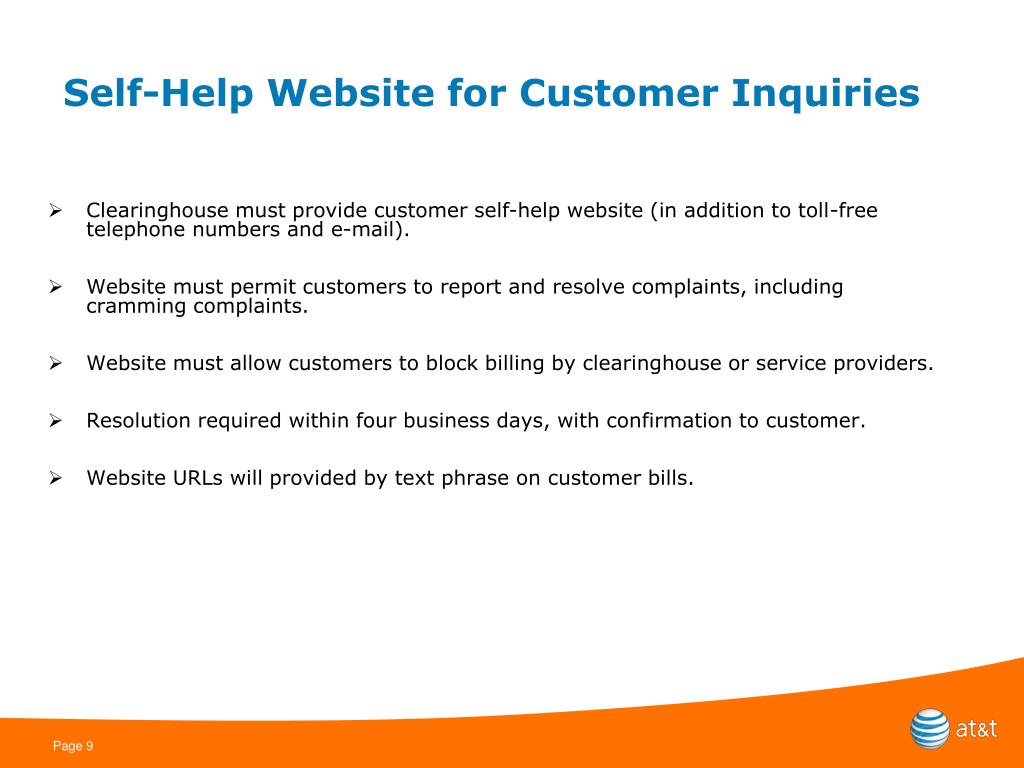 Self-Help Website for Customer Inquiries

➢ Clearinghouse must provide customer self-help website (in addition to toll-free telephone numbers and e-mail).

➢ Website must permit customers to report and resolve complaints, including cramming complaints.

➢ Website must allow customers to block billing by clearinghouse or service providers.

➢ Resolution required within four business days, with confirmation to customer.

➢ Website URLs will provided by text phrase on customer bills.

Page 9

at&t